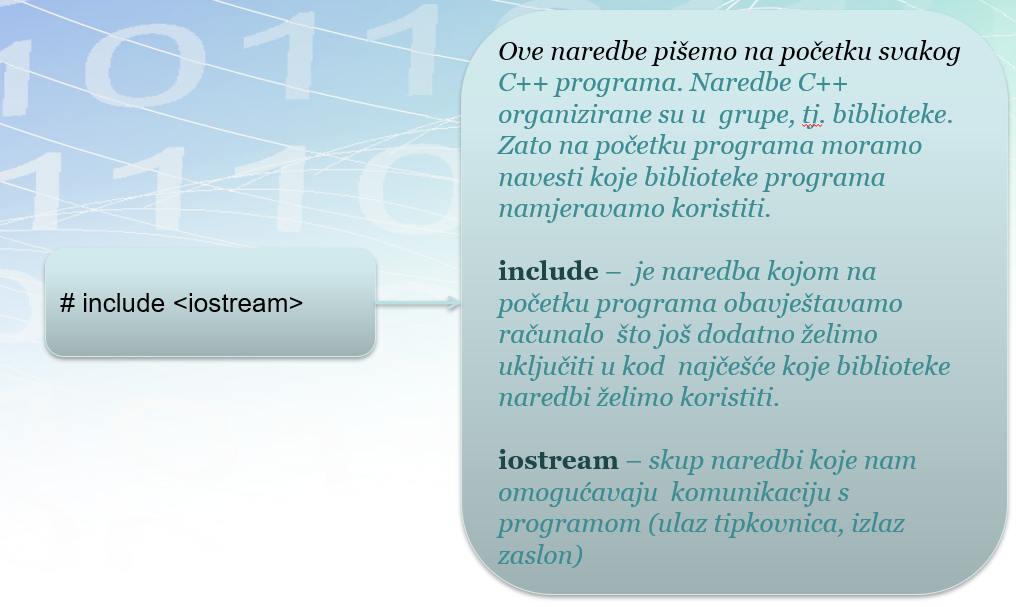 # include <iostream>

Ove naredbe pišemo na početku svakog C++ programa. Naredbe C++ organizirane su u grupe, tj. biblioteke. Zato na početku programa moramo navesti koje biblioteke programa namjeravamo koristiti.

include – je naredba kojom na početku programa obavještavamo računalo što još dodatno želimo uključiti u kod najčešće koje biblioteke naredbi želimo koristiti.

iostream – skup naredbi koje nam omogućavaju komunikaciju s programom (ulaz tipkovnica, izlaz zaslon)